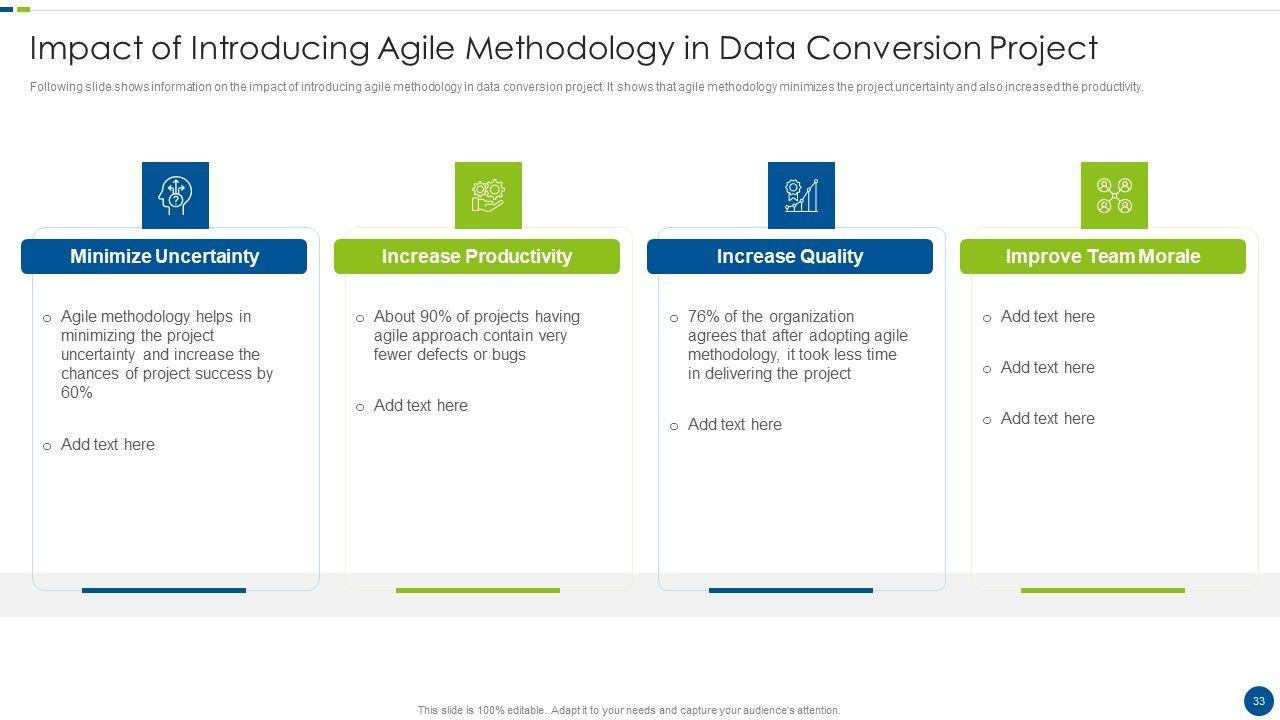 Impact of Introducing Agile Methodology in Data Conversion Project

Following slide shows information on the impact of introducing agile methodology in data conversion project. It shows that agile methodology minimizes the project uncertainty and also increased the productivity.

Minimize Uncertainty

o Agile methodology helps in minimizing the project uncertainty and increase the chances of project success by 60%

o Add text here

Increase Productivity

o About 90% of projects having agile approach contain very fewer defects or bugs

o Add text here

Increase Quality

o 76% of the organization agrees that after adopting agile methodology, it took less time in delivering the project

o Add text here

Improve Team Morale

o Add text here

o Add text here

o Add text here

This slide is 100% editable. Adapt it to your needs and capture your audience's attention.

33